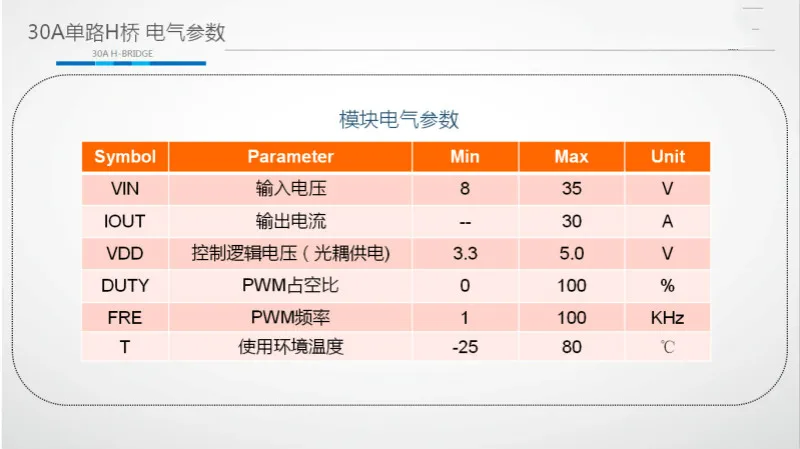 30A单路H桥 电气参数

30A H-BRIDGE

模块电气参数

| Symbol | Parameter | Min | Max | Unit |
|---|---|---|---|---|
| VIN | 输入电压 | 8 | 35 | V |
| IOUT | 输出电流 | -- | 30 | A |
| VDD | 控制逻辑电压（光耦供电) | 3.3 | 5.0 | V |
| DUTY | PWM占空比 | 0 | 100 | % |
| FRE | PWM频率 | 1 | 100 | KHz |
| T | 使用环境温度 | -25 | 80 | ℃ |